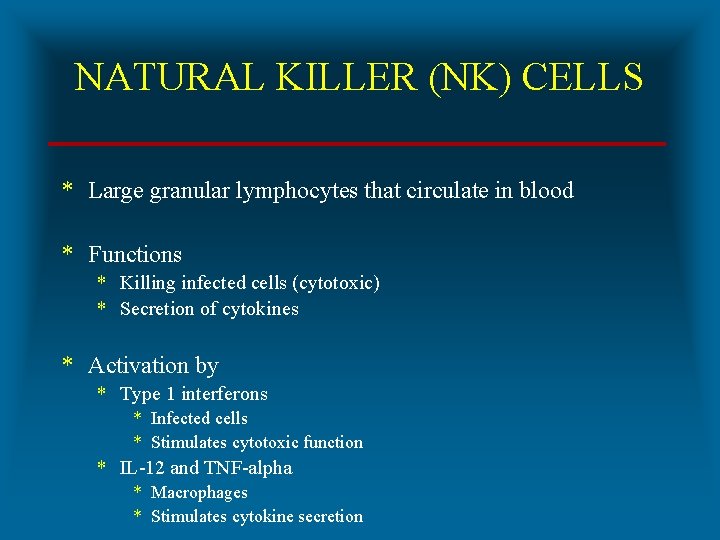 NATURAL KILLER (NK) CELLS

* Large granular lymphocytes that circulate in blood

* Functions
  * Killing infected cells (cytotoxic)
  * Secretion of cytokines

* Activation by
  * Type 1 interferons
    * Infected cells
    * Stimulates cytotoxic function
  * IL-12 and TNF-alpha
    * Macrophages
    * Stimulates cytokine secretion